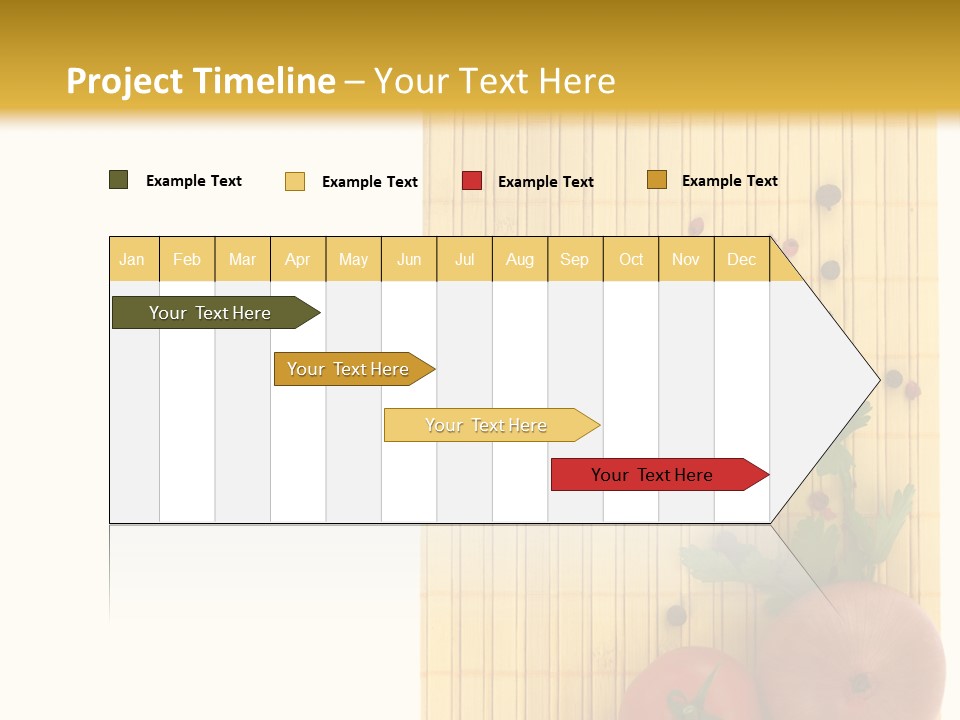 Project Timeline – Your Text Here

Example Text
Example Text
Example Text
Example Text

| Jan | Feb | Mar | Apr | May | Jun | Jul | Aug | Sep | Oct | Nov | Dec |
|---|---|---|---|---|---|---|---|---|---|---|---|

Your Text Here

Your Text Here

Your Text Here

Your Text Here